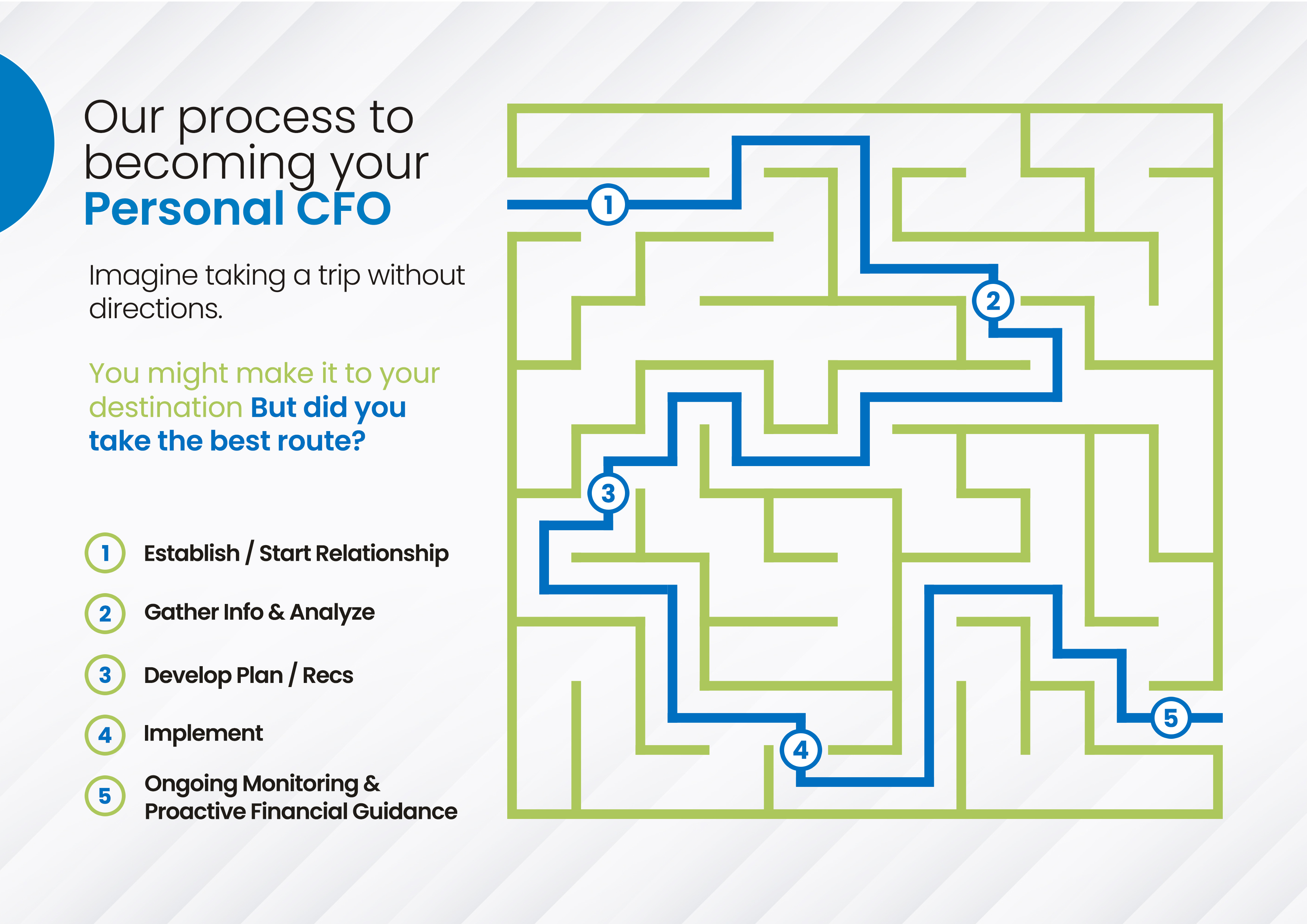 Our process to becoming your Personal CFO

Imagine taking a trip without directions.

You might make it to your destination But did you take the best route?

1 Establish / Start Relationship

2 Gather Info & Analyze

3 Develop Plan / Recs

4 Implement

5 Ongoing Monitoring & Proactive Financial Guidance

1

2

3

4

5